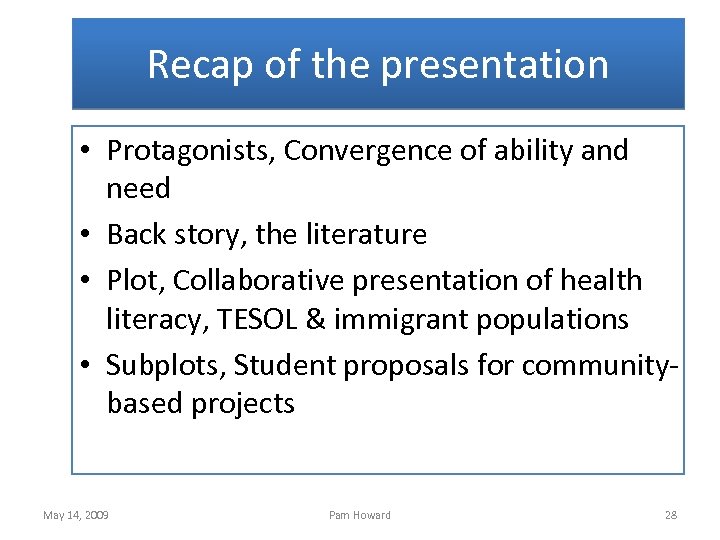 Recap of the presentation

• Protagonists, Convergence of ability and need
• Back story, the literature
• Plot, Collaborative presentation of health literacy, TESOL & immigrant populations
• Subplots, Student proposals for community-based projects

May 14, 2009
Pam Howard
28